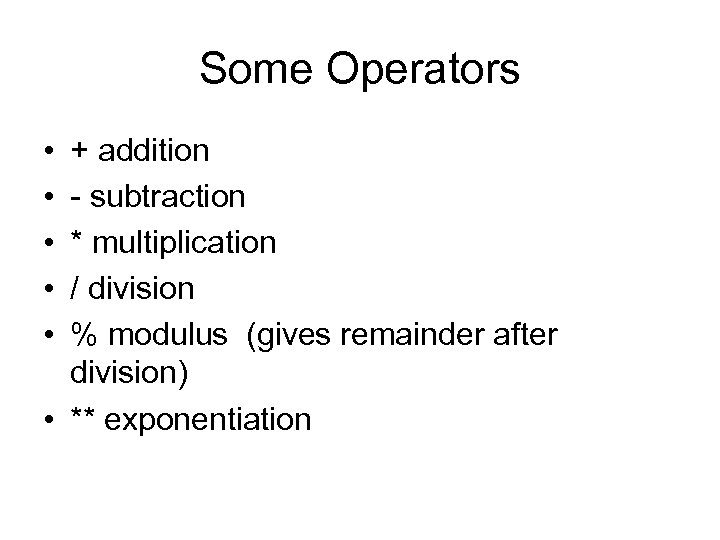 Some Operators

• + addition
• - subtraction
• * multiplication
• / division
• % modulus (gives remainder after division)
• ** exponentiation